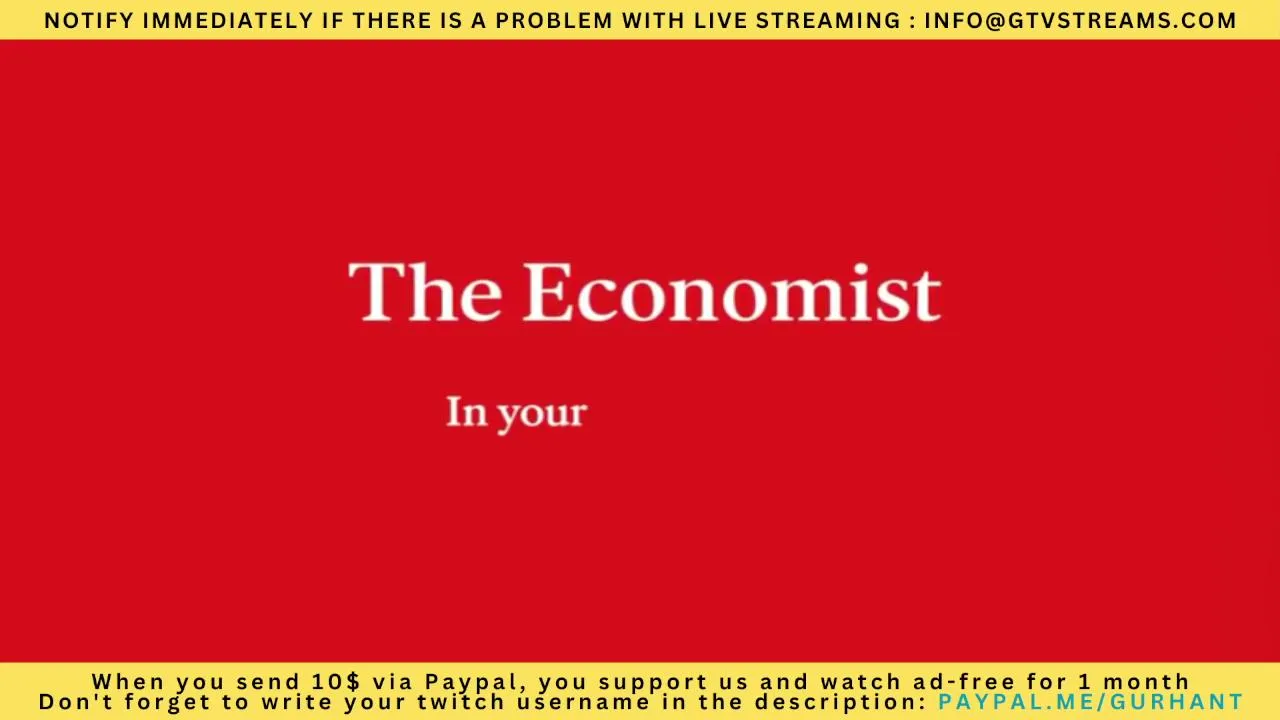 NOTIFY IMMEDIATELY IF THERE IS A PROBLEM WITH LIVE STREAMING : INFO@GTVSTREAMS.COM

The Economist

In your

When you send 10$ via Paypal, you support us and watch ad-free for 1 month
Don't forget to write your twitch username in the description: PAYPAL.ME/GURHANT